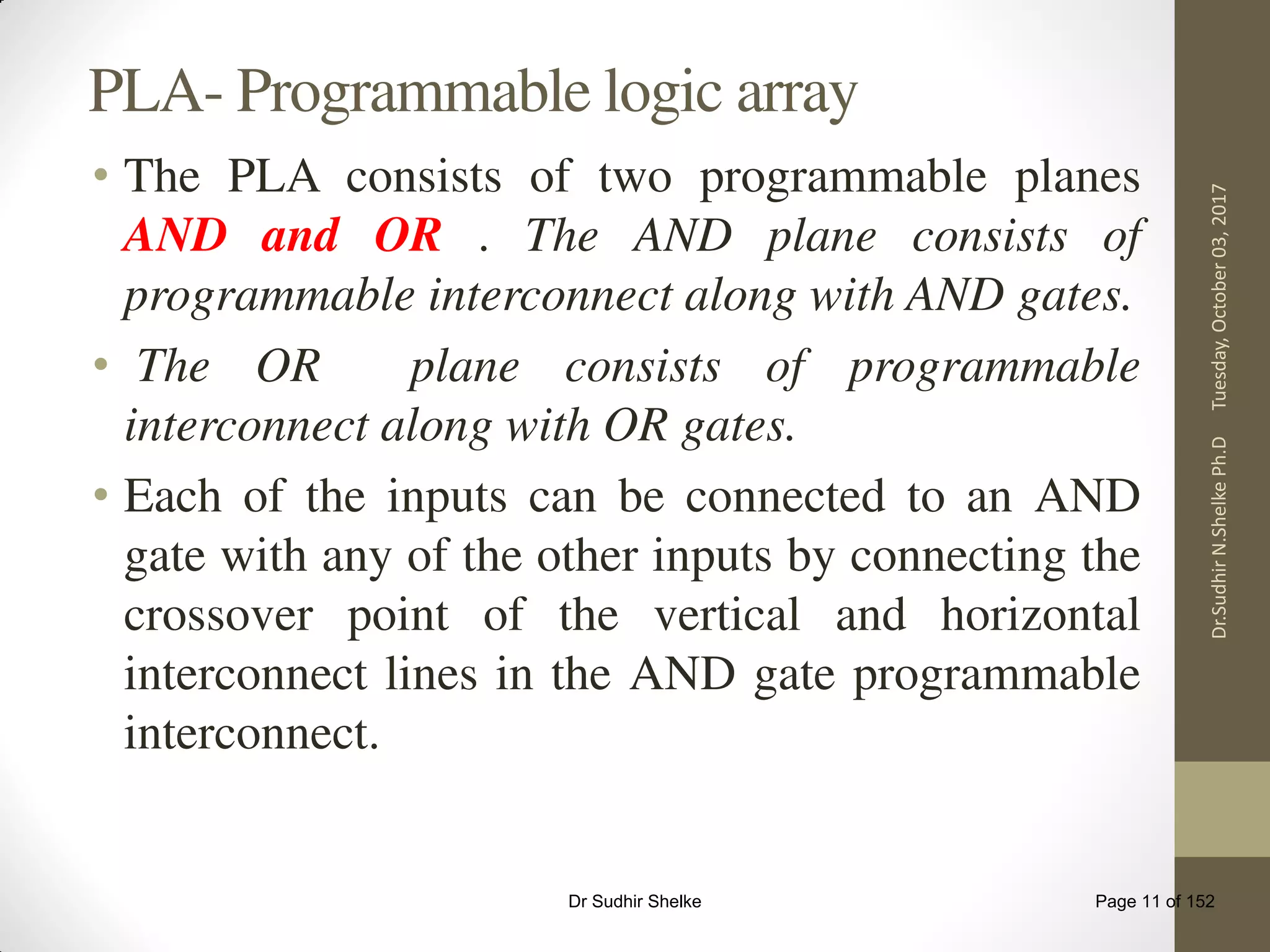 PLA- Programmable logic array

• The PLA consists of two programmable planes AND and OR . The AND plane consists of programmable interconnect along with AND gates.

• The OR plane consists of programmable interconnect along with OR gates.

• Each of the inputs can be connected to an AND gate with any of the other inputs by connecting the crossover point of the vertical and horizontal interconnect lines in the AND gate programmable interconnect.

Dr.Sudhir N.Shelke Ph.D Tuesday, October 03, 2017

Dr Sudhir Shelke

Page 11 of 152